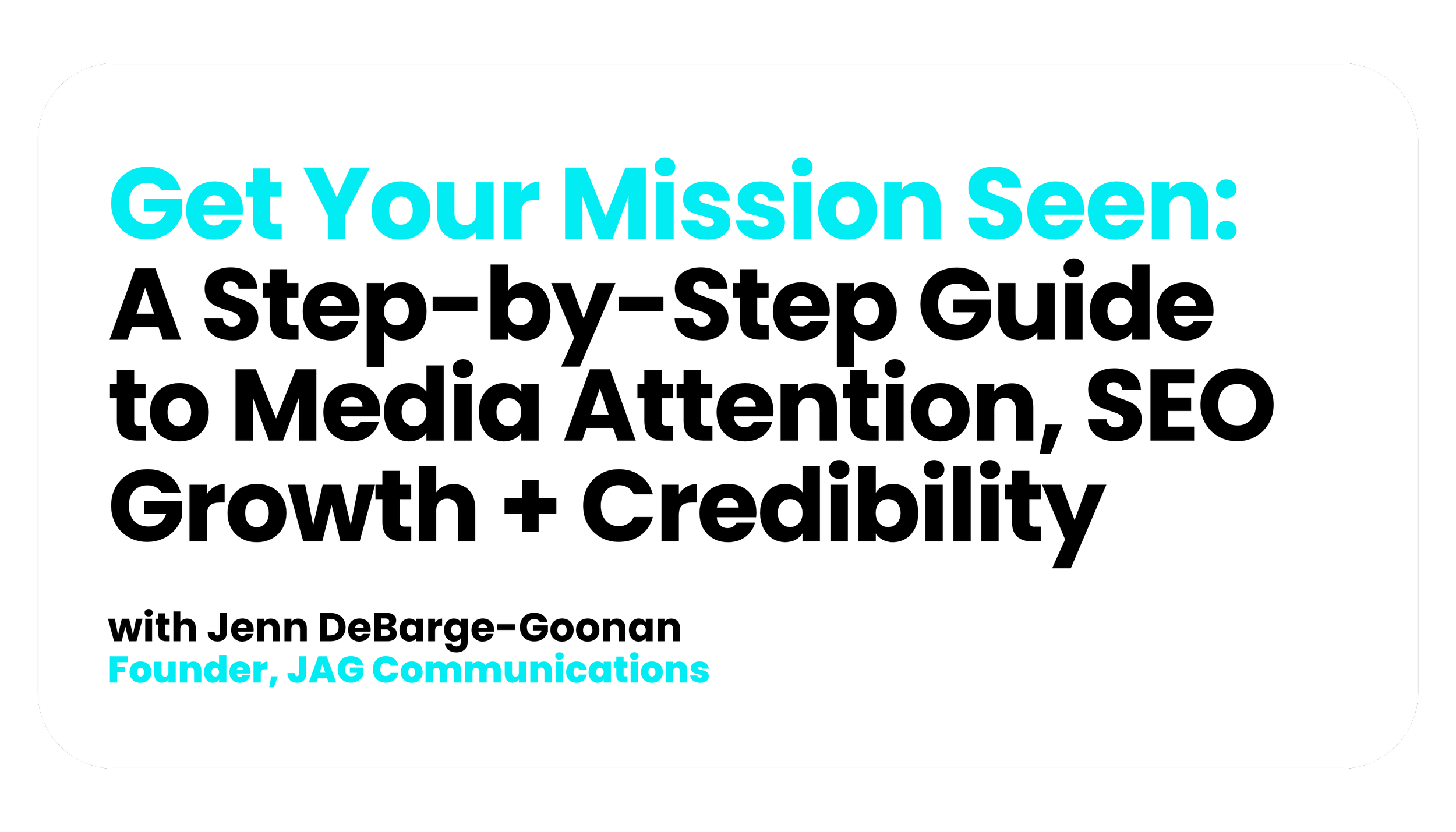 Get Your Mission Seen:
A Step-by-Step Guide to Media Attention, SEO Growth + Credibility

with Jenn DeBarge-Goonan
Founder, JAG Communications